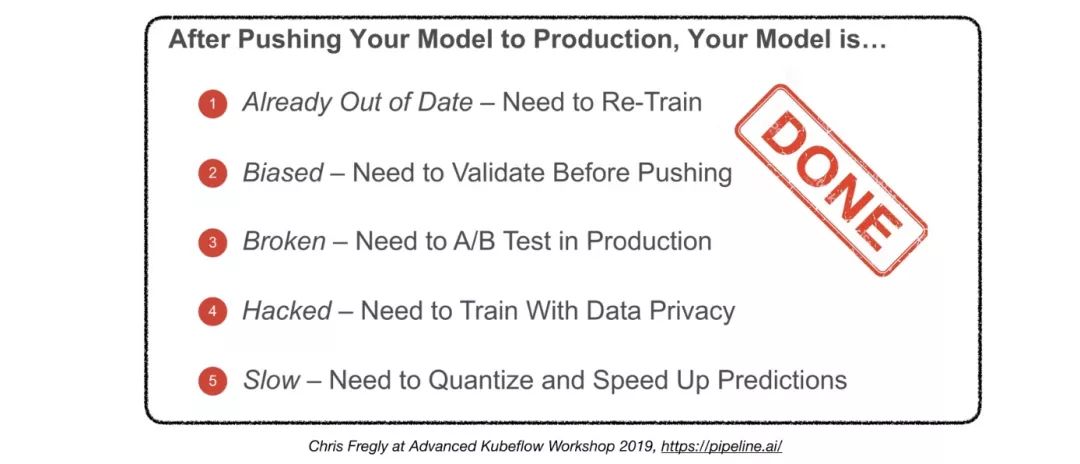 After Pushing Your Model to Production, Your Model is…

1 Already Out of Date – Need to Re-Train

2 Biased – Need to Validate Before Pushing

3 Broken – Need to A/B Test in Production

4 Hacked – Need to Train With Data Privacy

5 Slow – Need to Quantize and Speed Up Predictions

DONE

Chris Fregly at Advanced Kubeflow Workshop 2019, https://pipeline.ai/